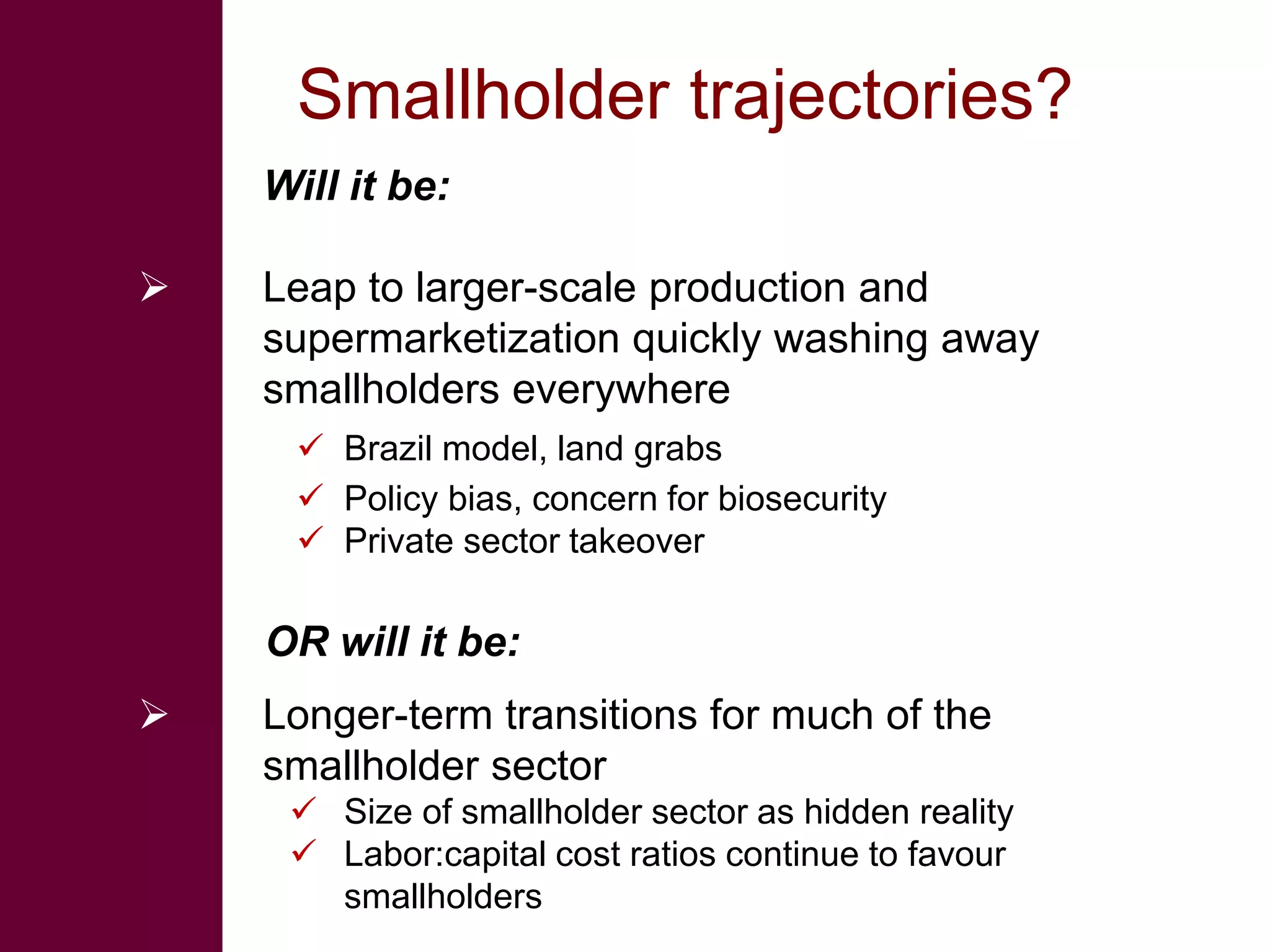 Smallholder trajectories?

Will it be:

➢ Leap to larger-scale production and supermarketization quickly washing away smallholders everywhere

✓ Brazil model, land grabs
✓ Policy bias, concern for biosecurity
✓ Private sector takeover

OR will it be:

➢ Longer-term transitions for much of the smallholder sector

✓ Size of smallholder sector as hidden reality
✓ Labor:capital cost ratios continue to favour smallholders